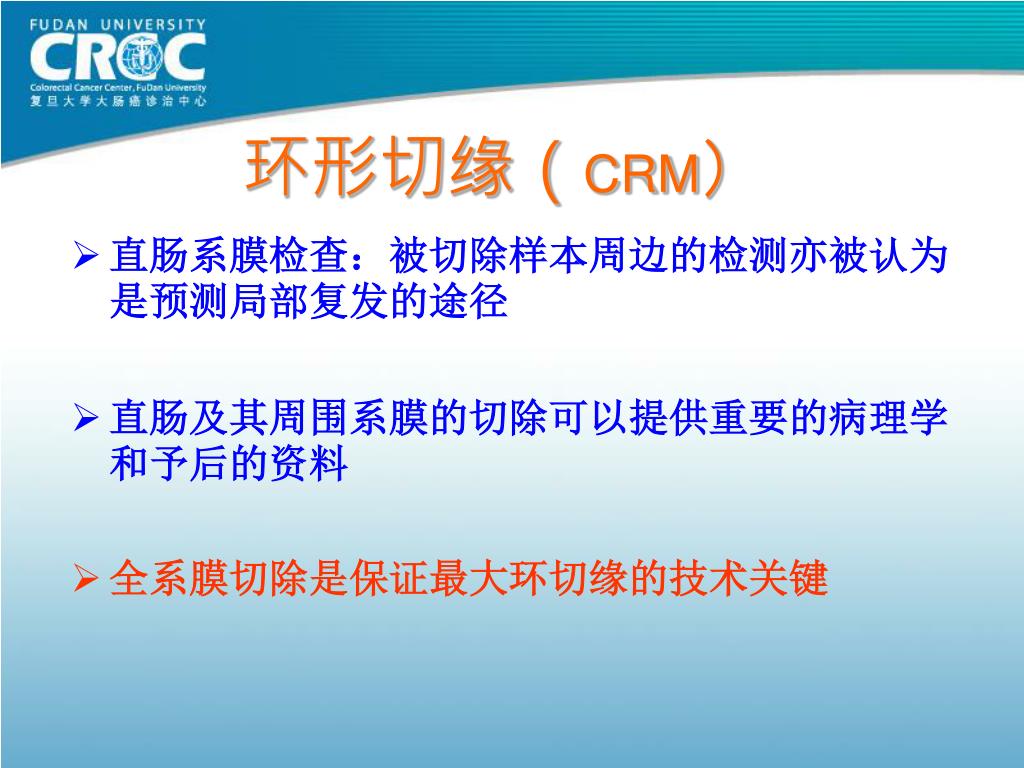 FUDAN UNIVERSITY
CRCC
Colorectal Cancer Center, FuDan University
复旦大学大肠癌诊治中心

环形切缘（CRM）

➢ 直肠系膜检查：被切除样本周边的检测亦被认为是预测局部复发的途径

➢ 直肠及其周围系膜的切除可以提供重要的病理学和予后的资料

➢ 全系膜切除是保证最大环切缘的技术关键